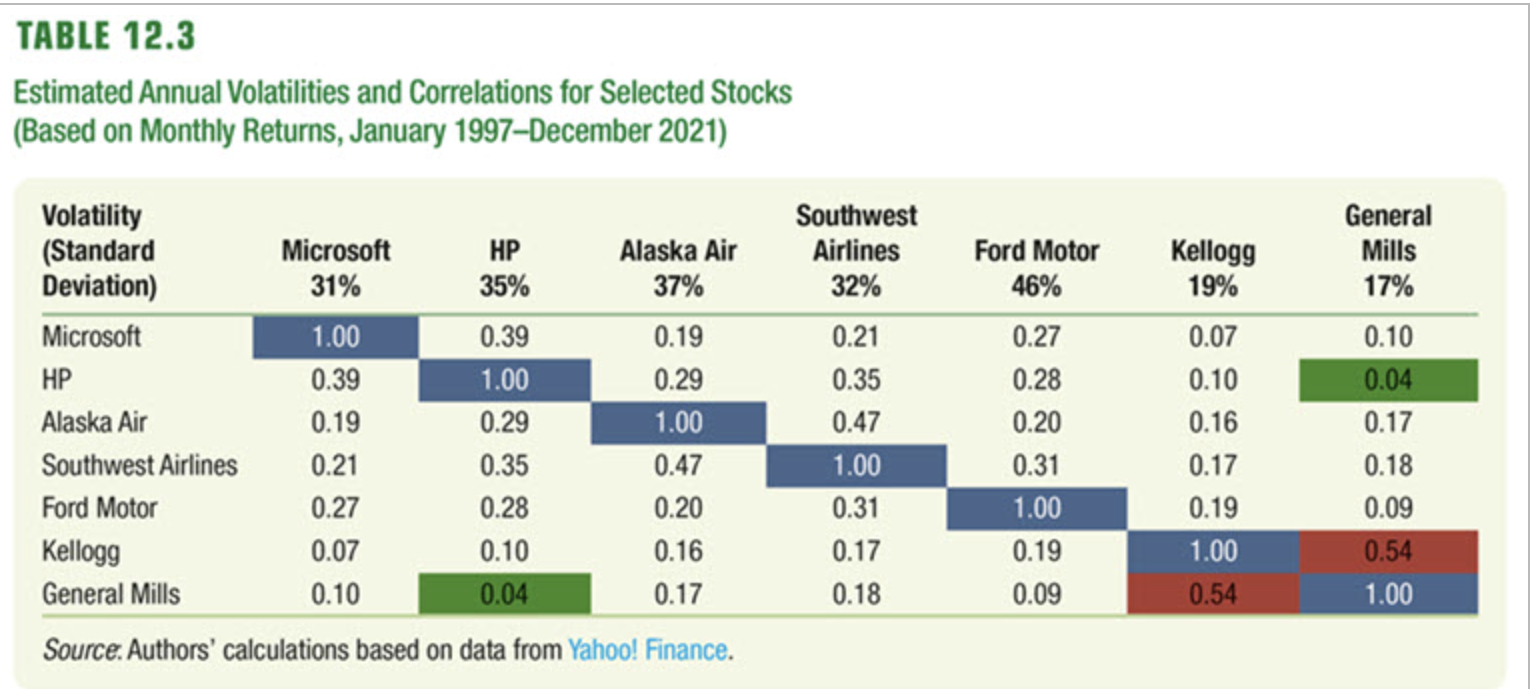 TABLE 12.3

Estimated Annual Volatilities and Correlations for Selected Stocks (Based on Monthly Returns, January 1997–December 2021)

| Volatility (Standard Deviation) | Microsoft 31% | HP 35% | Alaska Air 37% | Southwest Airlines 32% | Ford Motor 46% | Kellogg 19% | General Mills 17% |
|---|---|---|---|---|---|---|---|
| Microsoft | 1.00 | 0.39 | 0.19 | 0.21 | 0.27 | 0.07 | 0.10 |
| HP | 0.39 | 1.00 | 0.29 | 0.35 | 0.28 | 0.10 | 0.04 |
| Alaska Air | 0.19 | 0.29 | 1.00 | 0.47 | 0.20 | 0.16 | 0.17 |
| Southwest Airlines | 0.21 | 0.35 | 0.47 | 1.00 | 0.31 | 0.17 | 0.18 |
| Ford Motor | 0.27 | 0.28 | 0.20 | 0.31 | 1.00 | 0.19 | 0.09 |
| Kellogg | 0.07 | 0.10 | 0.16 | 0.17 | 0.19 | 1.00 | 0.54 |
| General Mills | 0.10 | 0.04 | 0.17 | 0.18 | 0.09 | 0.54 | 1.00 |

Source: Authors' calculations based on data from Yahoo! Finance.